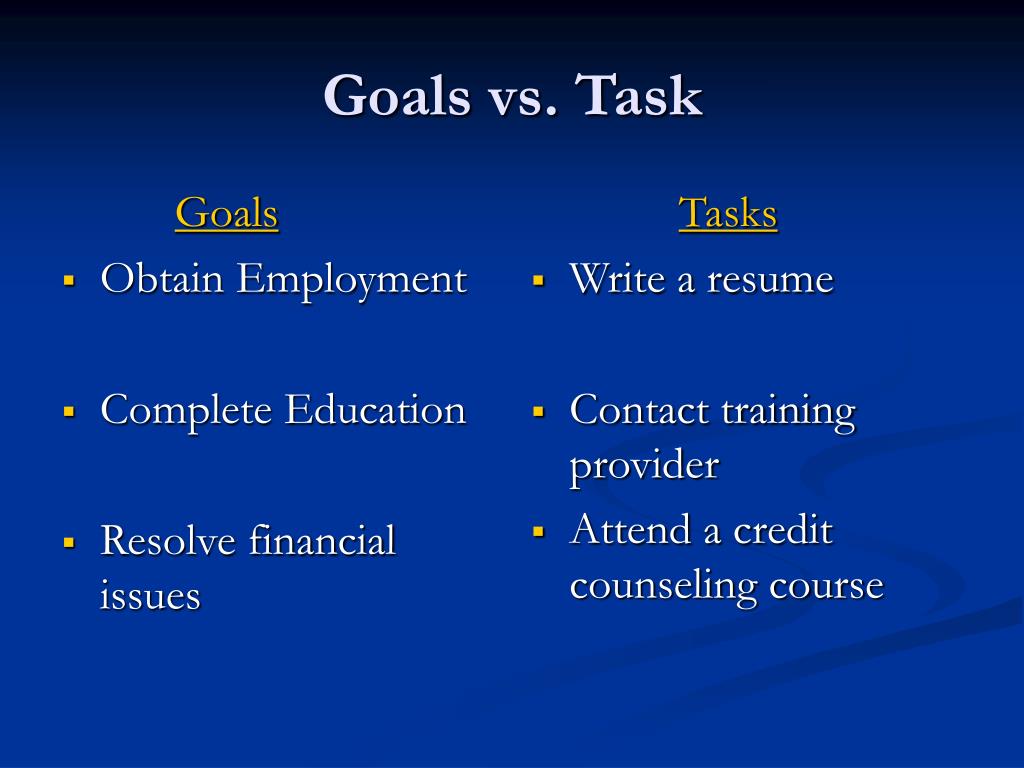 Goals vs. Task

Goals

- Obtain Employment
- Complete Education
- Resolve financial issues

Tasks

- Write a resume
- Contact training provider
- Attend a credit counseling course